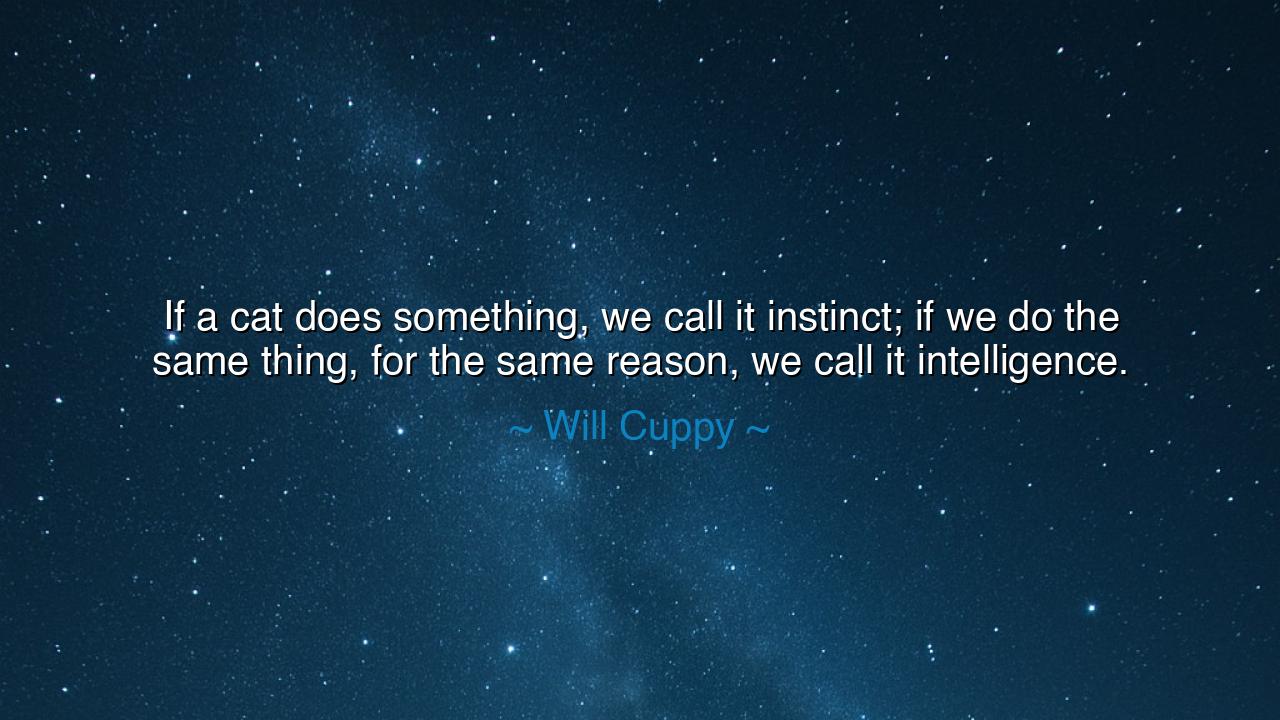 If a cat does something, we call it instinct; if we do the same thing, for the same reason, we call it intelligence.

~ Will Cuppy ~